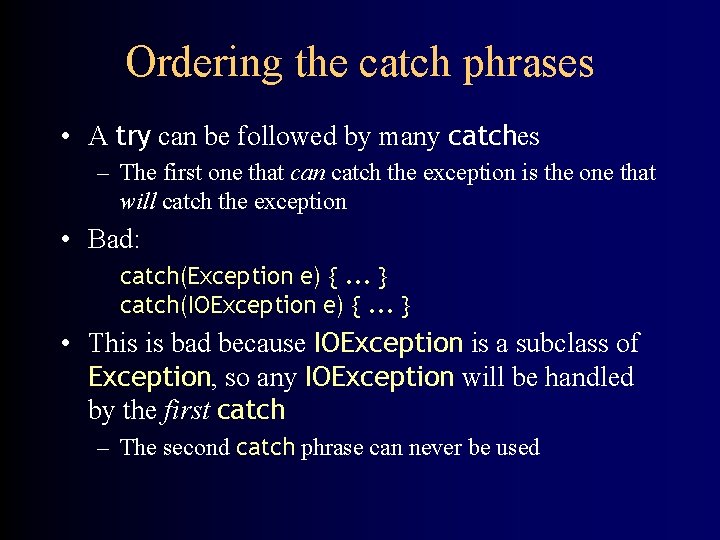 Ordering the catch phrases

• A try can be followed by many catches
– The first one that can catch the exception is the one that will catch the exception

• Bad:
catch(Exception e) { ... }
catch(IOException e) { ... }

• This is bad because IOException is a subclass of Exception, so any IOException will be handled by the first catch
– The second catch phrase can never be used